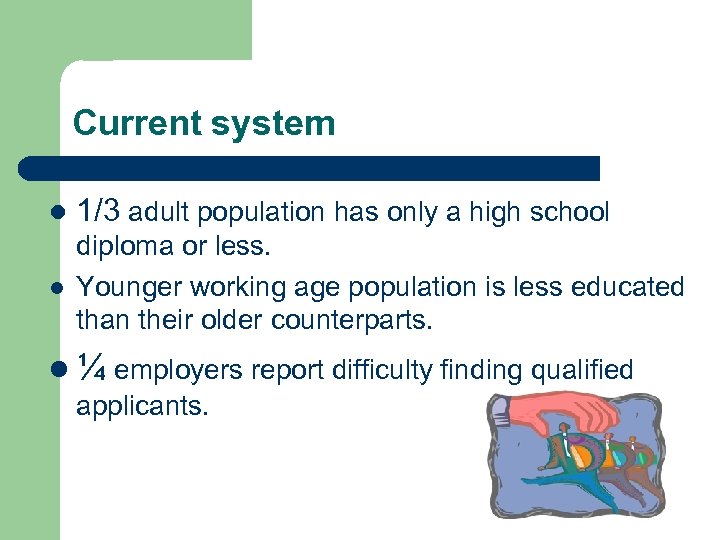 Current system

- 1/3 adult population has only a high school diploma or less.
- Younger working age population is less educated than their older counterparts.
- ¼ employers report difficulty finding qualified applicants.